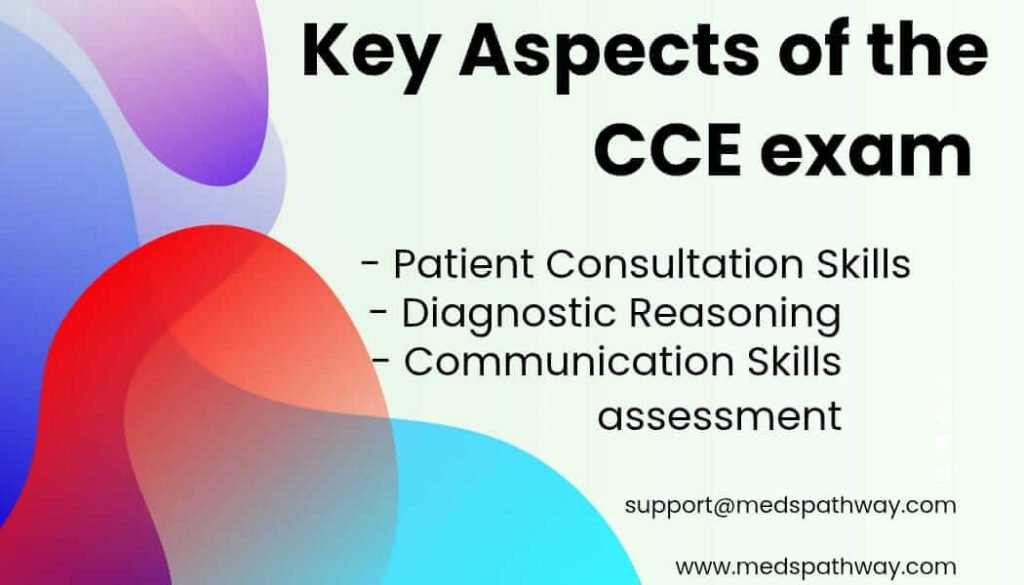 Key Aspects of the CCE exam

- Patient Consultation Skills
- Diagnostic Reasoning
- Communication Skills assessment

support@medspathway.com

www.medspathway.com